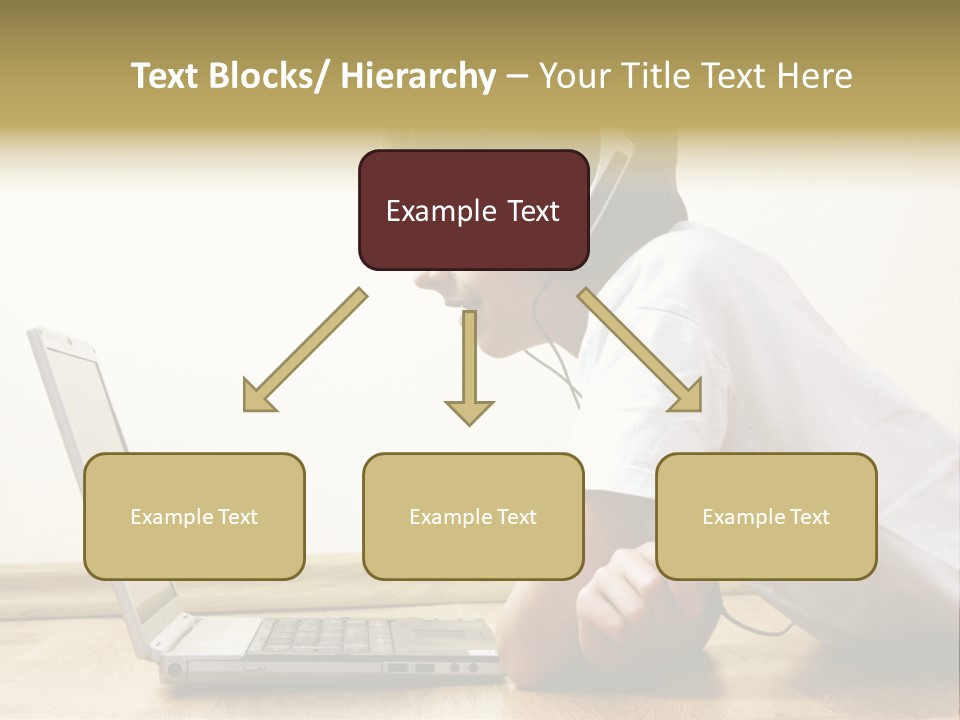 Text Blocks/ Hierarchy – Your Title Text Here

Example Text

Example Text

Example Text

Example Text